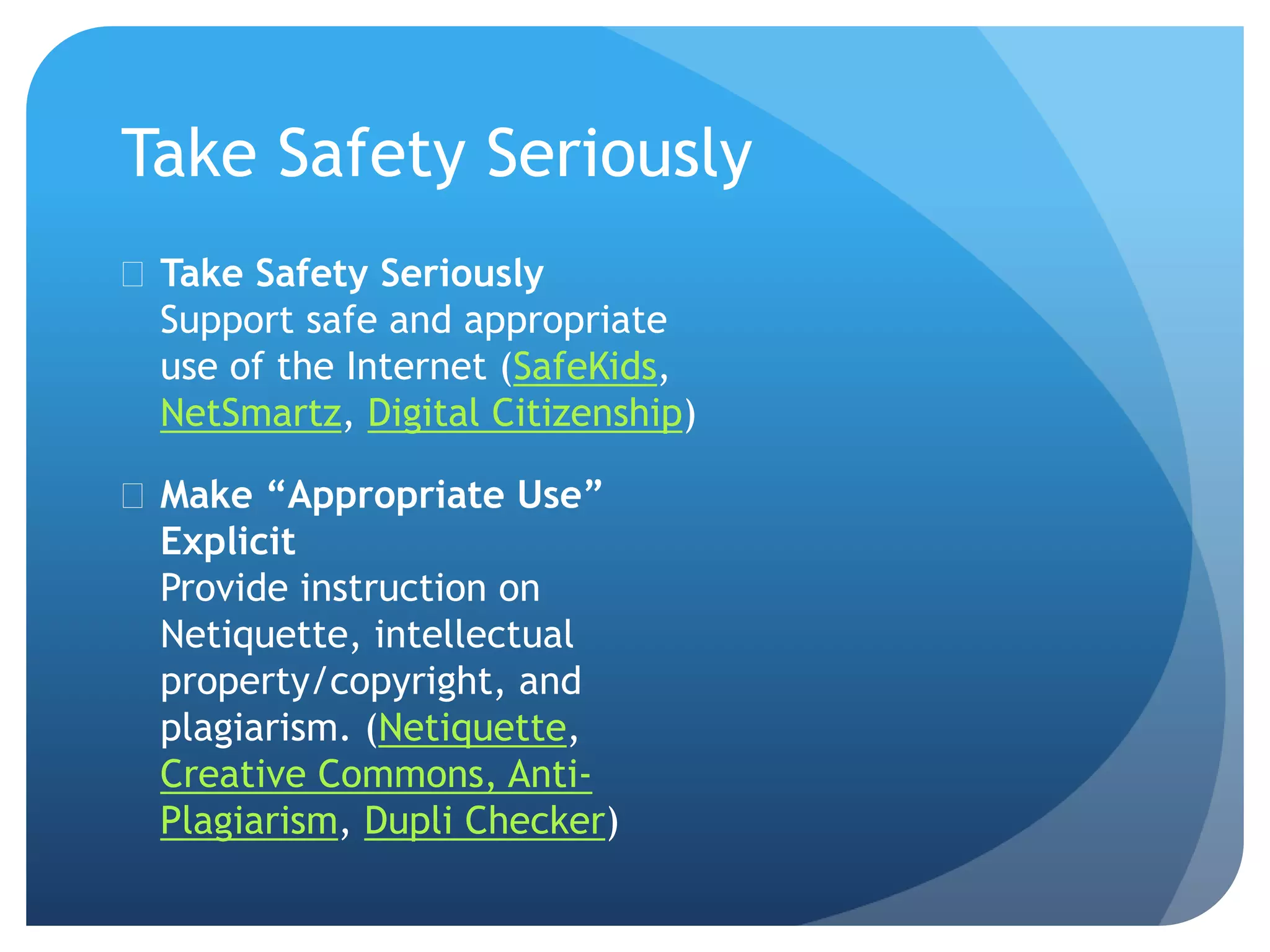 Take Safety Seriously

Take Safety Seriously
Support safe and appropriate use of the Internet (SafeKids, NetSmartz, Digital Citizenship)

Make “Appropriate Use” Explicit
Provide instruction on Netiquette, intellectual property/copyright, and plagiarism. (Netiquette, Creative Commons, Anti-Plagiarism, Dupli Checker)